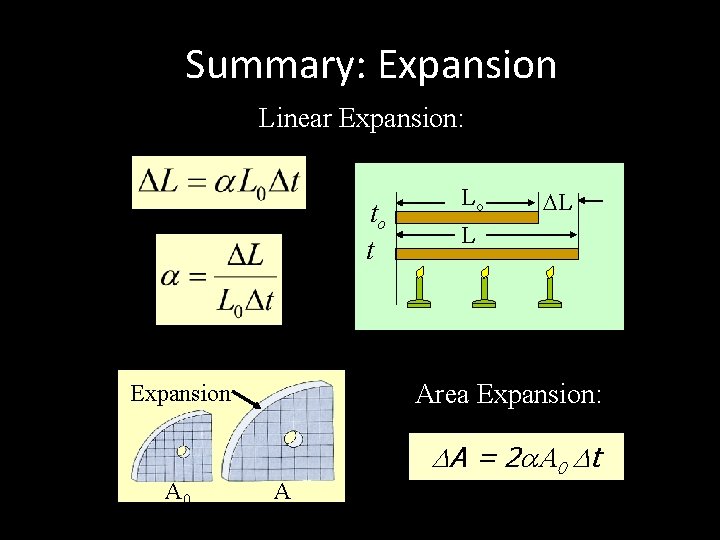 Summary: Expansion

Linear Expansion:

$\Delta L = \alpha L_0 \Delta t$

$\alpha = \frac{\Delta L}{L_0 \Delta t}$

$t_o$ $L_o$ $\Delta L$
$t$ $L$

Expansion
$A_0$ $A$

Area Expansion:

$\Delta A = 2\alpha A_0 \Delta t$